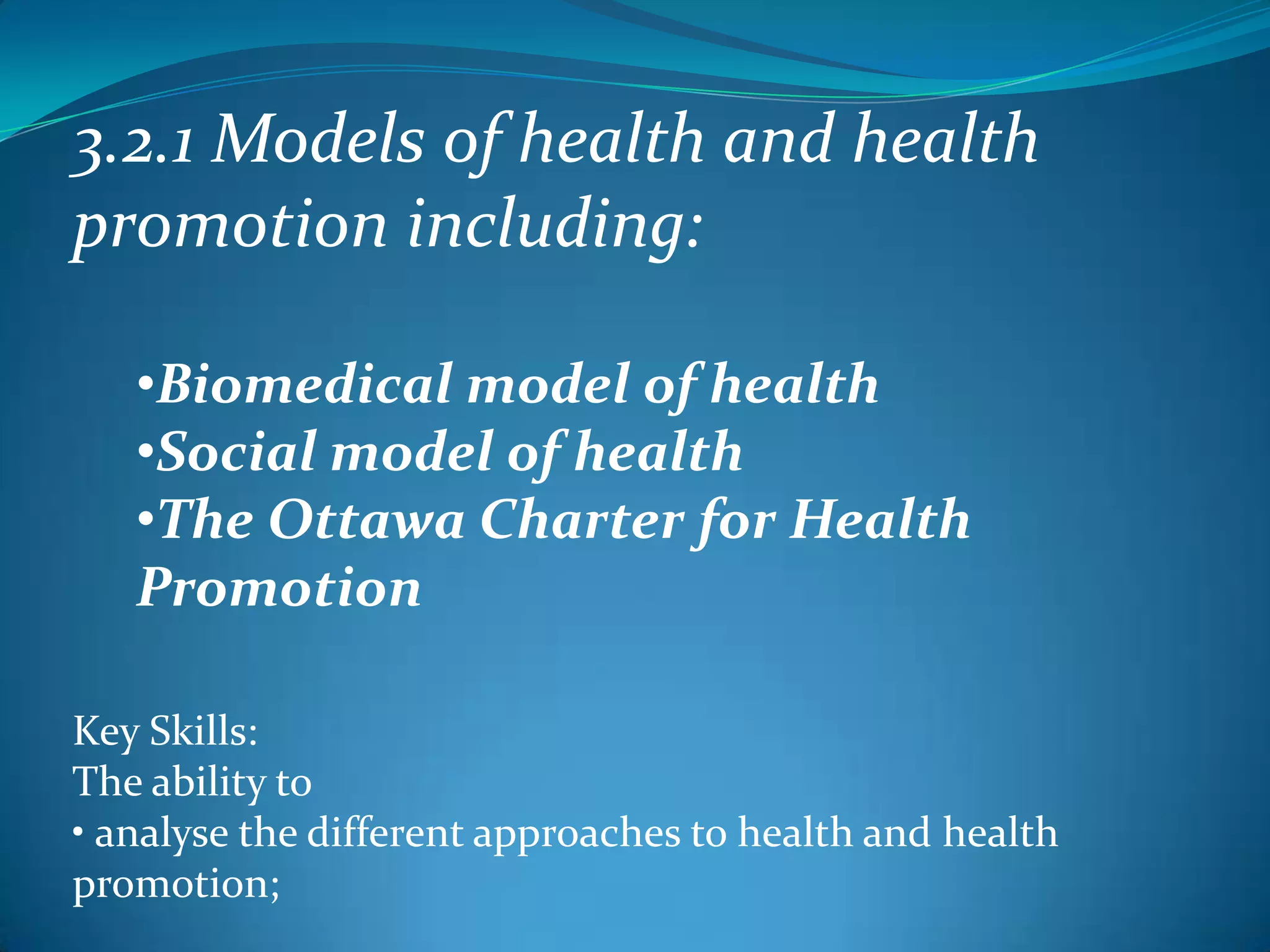 3.2.1 Models of health and health promotion including:

•Biomedical model of health
•Social model of health
•The Ottawa Charter for Health Promotion

Key Skills:
The ability to
• analyse the different approaches to health and health promotion;